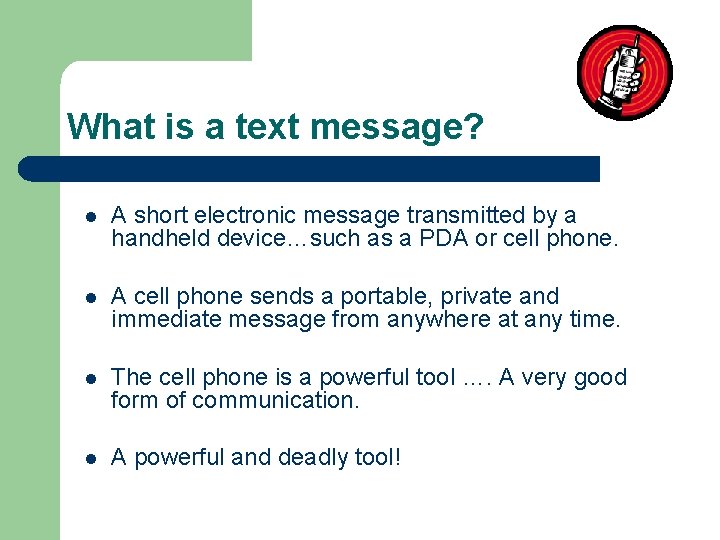 What is a text message?

- A short electronic message transmitted by a handheld device…such as a PDA or cell phone.

- A cell phone sends a portable, private and immediate message from anywhere at any time.

- The cell phone is a powerful tool …. A very good form of communication.

- A powerful and deadly tool!